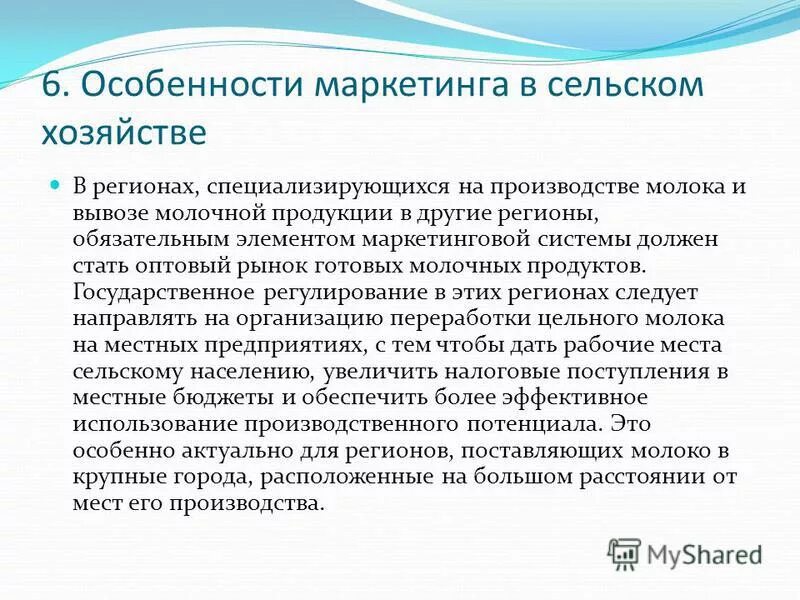 6. Особенности маркетинга в сельском хозяйстве

В регионах, специализирующихся на производстве молока и вывозе молочной продукции в другие регионы, обязательным элементом маркетинговой системы должен стать оптовый рынок готовых молочных продуктов. Государственное регулирование в этих регионах следует направлять на организацию переработки цельного молока на местных предприятиях, с тем чтобы дать рабочие места сельскому населению, увеличить налоговые поступления в местные бюджеты и обеспечить более эффективное использование производственного потенциала. Это особенно актуально для регионов, поставляющих молоко в крупные города, расположенные на большом расстоянии от мест его производства.

MyShared